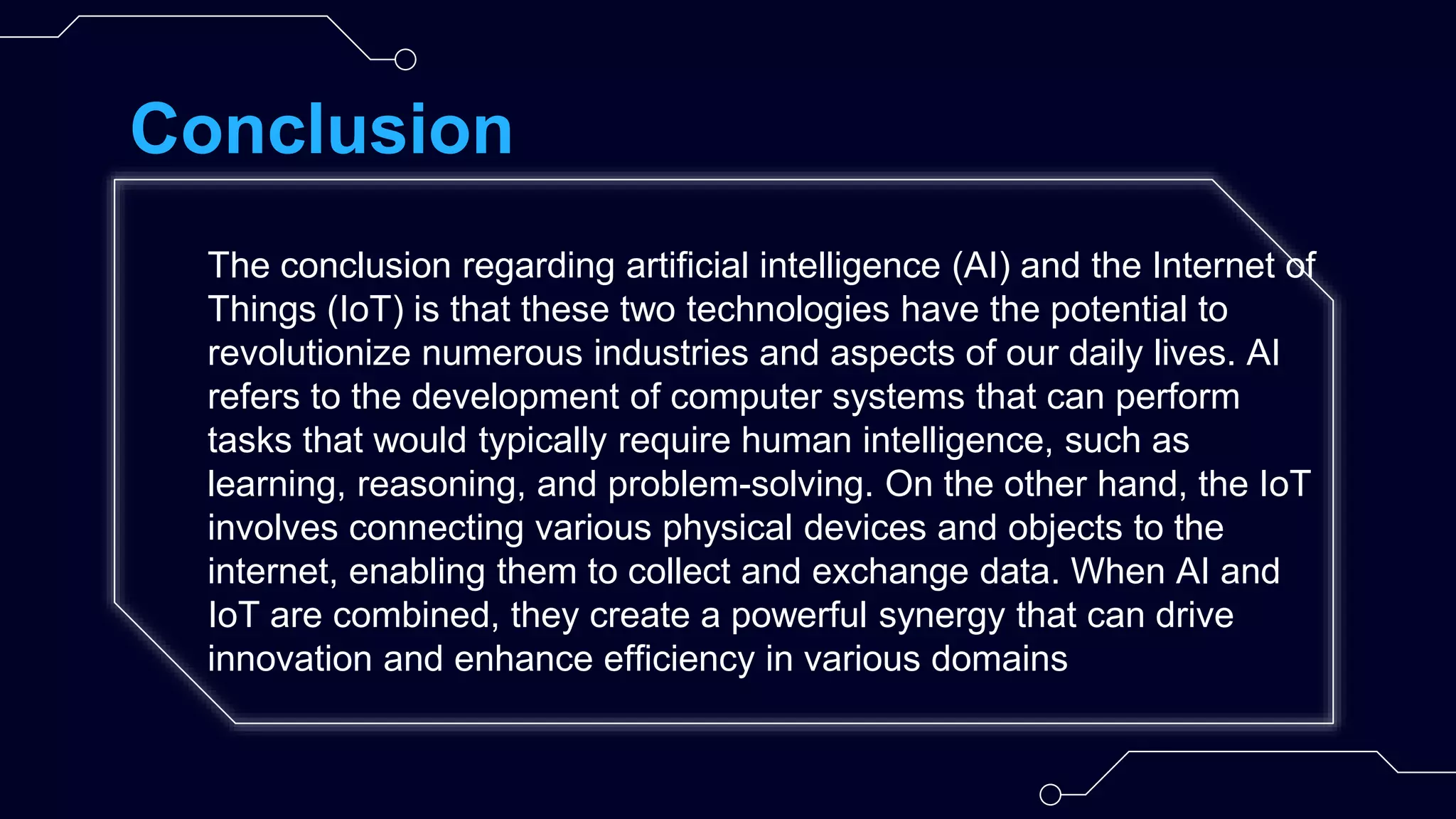 Conclusion

The conclusion regarding artificial intelligence (AI) and the Internet of Things (IoT) is that these two technologies have the potential to revolutionize numerous industries and aspects of our daily lives. AI refers to the development of computer systems that can perform tasks that would typically require human intelligence, such as learning, reasoning, and problem-solving. On the other hand, the IoT involves connecting various physical devices and objects to the internet, enabling them to collect and exchange data. When AI and IoT are combined, they create a powerful synergy that can drive innovation and enhance efficiency in various domains